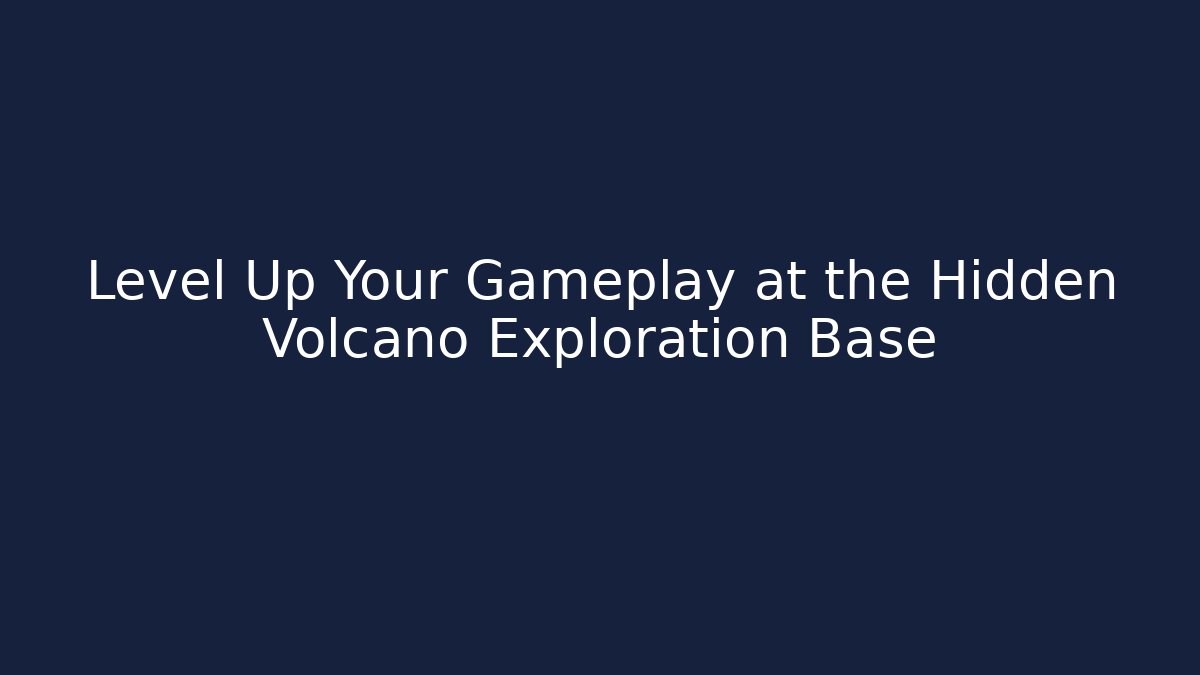 Level Up Your Gameplay at the Hidden Volcano Exploration Base